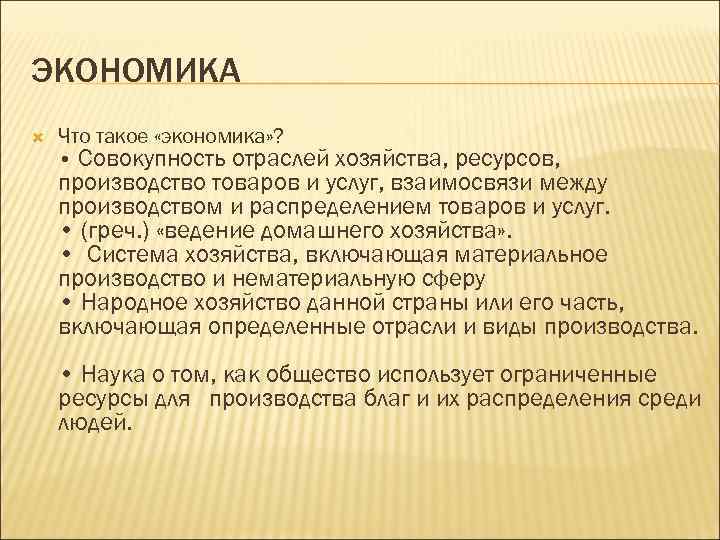 ЭКОНОМИКА

Что такое «экономика»?
• Совокупность отраслей хозяйства, ресурсов, производство товаров и услуг, взаимосвязи между производством и распределением товаров и услуг.
• (греч.) «ведение домашнего хозяйства».
• Система хозяйства, включающая материальное производство и нематериальную сферу
• Народное хозяйство данной страны или его часть, включающая определенные отрасли и виды производства.

• Наука о том, как общество использует ограниченные ресурсы для производства благ и их распределения среди людей.